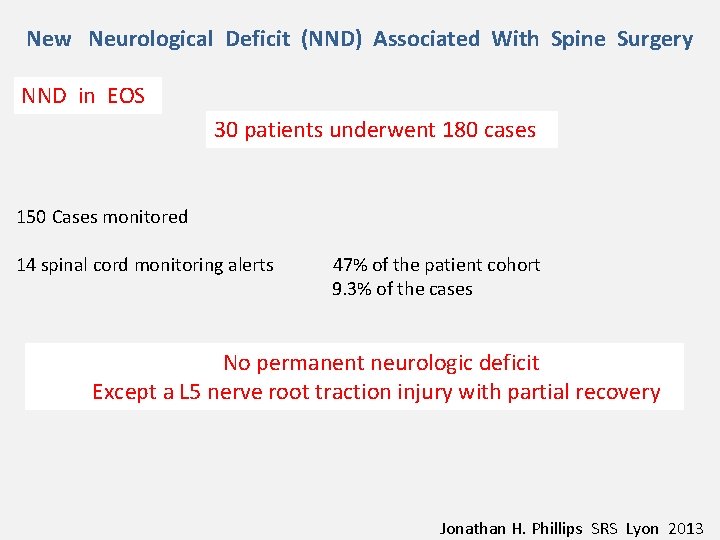 New Neurological Deficit (NND) Associated With Spine Surgery

NND in EOS

30 patients underwent 180 cases

150 Cases monitored

14 spinal cord monitoring alerts

47% of the patient cohort
9.3% of the cases

No permanent neurologic deficit
Except a L5 nerve root traction injury with partial recovery

Jonathan H. Phillips SRS Lyon 2013